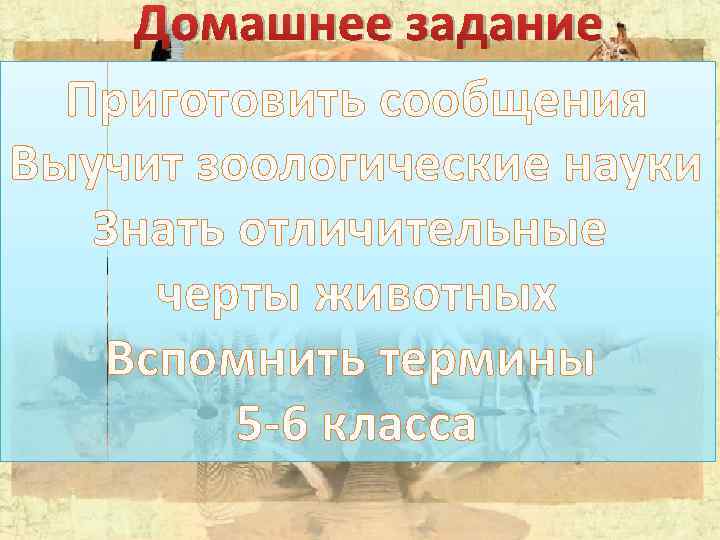 Домашнее задание

Приготовить сообщения
Выучит зоологические науки
Знать отличительные черты животных
Вспомнить термины 5-6 класса